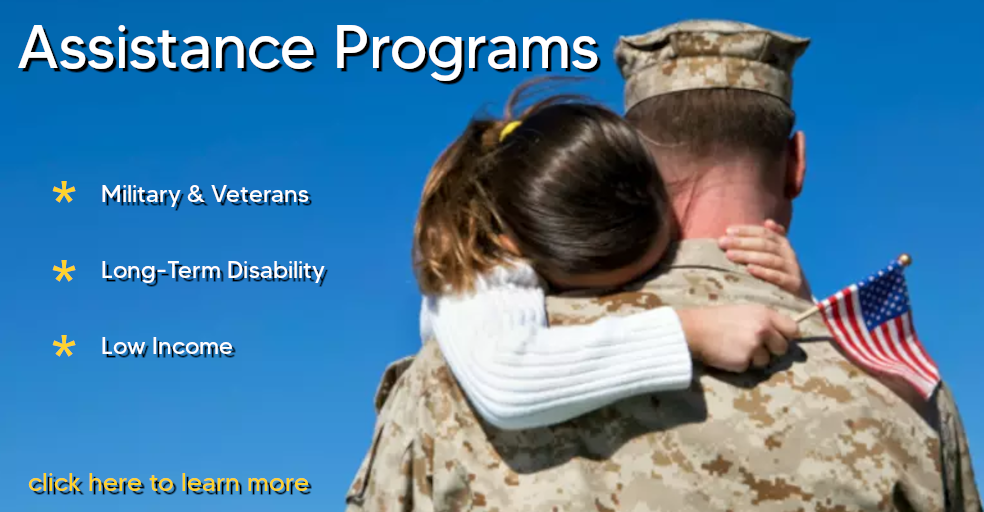 Assistance Programs

* Military & Veterans

* Long-Term Disability

* Low Income

click here to learn more